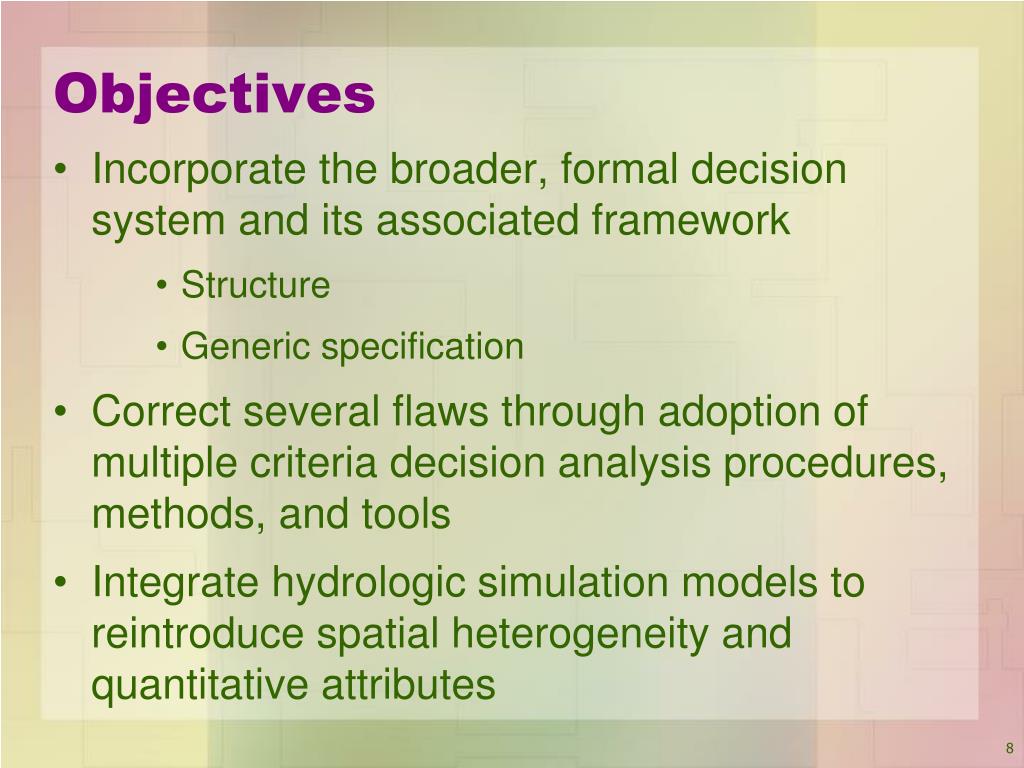 Objectives

• Incorporate the broader, formal decision system and its associated framework

• Structure

• Generic specification

• Correct several flaws through adoption of multiple criteria decision analysis procedures, methods, and tools

• Integrate hydrologic simulation models to reintroduce spatial heterogeneity and quantitative attributes

8